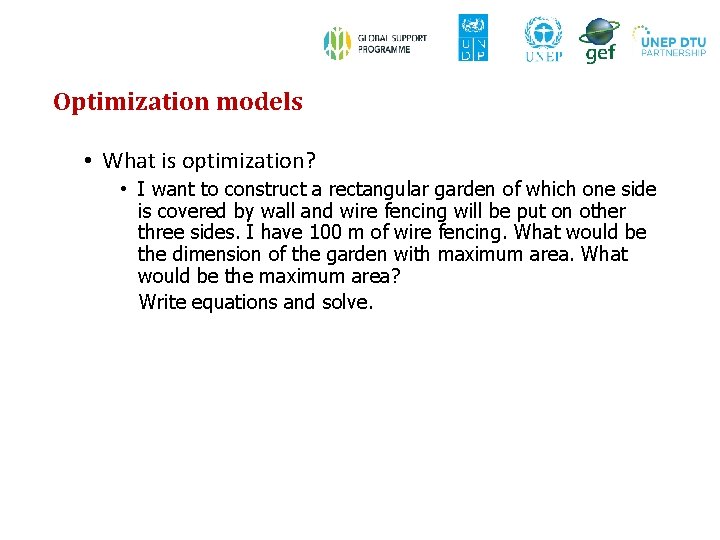 GLOBAL SUPPORT PROGRAMME

U N D P

UNEP

gef

UNEP DTU PARTNERSHIP

Optimization models

• What is optimization?

• I want to construct a rectangular garden of which one side is covered by wall and wire fencing will be put on other three sides. I have 100 m of wire fencing. What would be the dimension of the garden with maximum area. What would be the maximum area?

Write equations and solve.